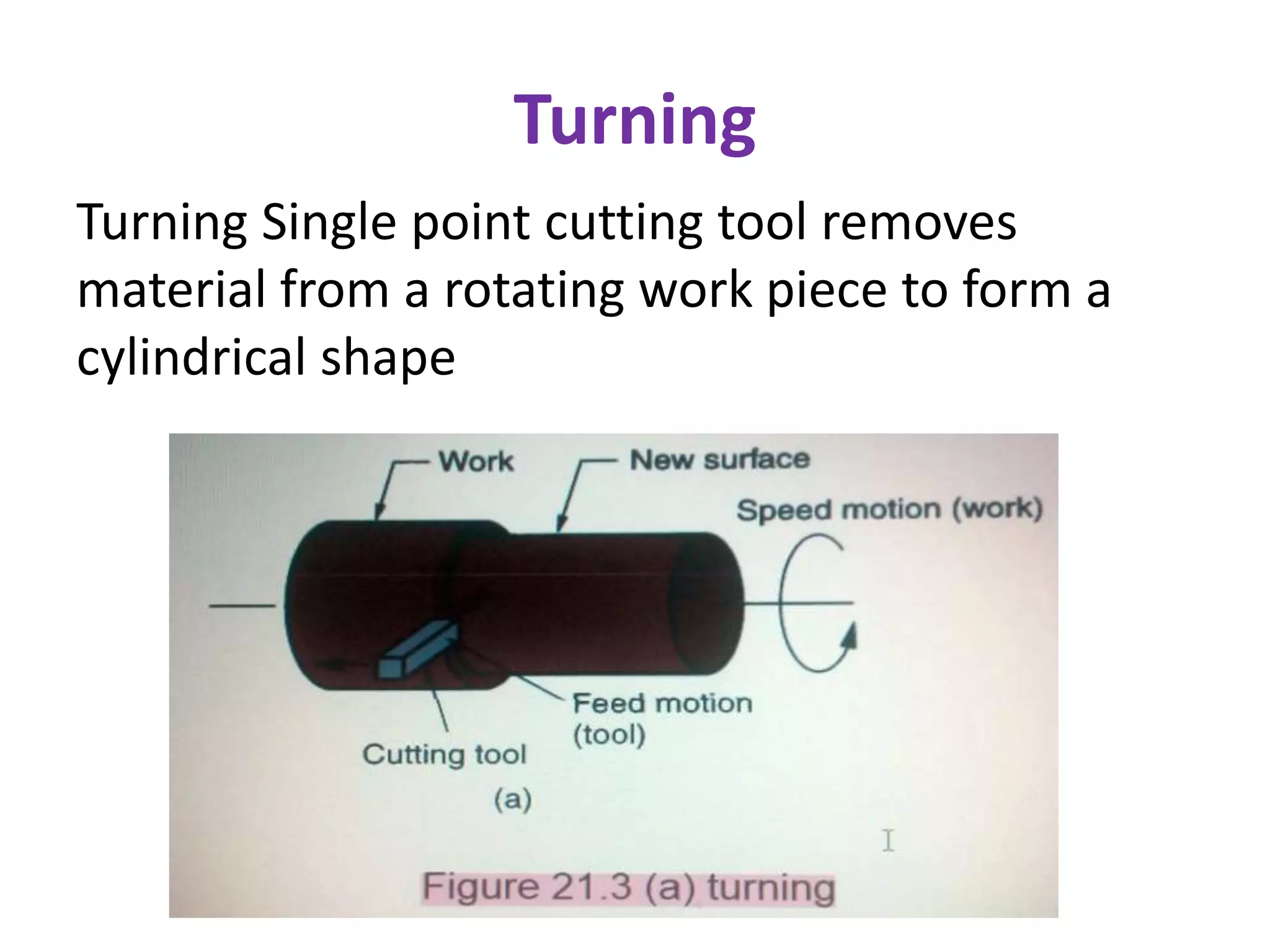 Turning

Turning Single point cutting tool removes material from a rotating work piece to form a cylindrical shape

Work

New surface

Speed motion (work)

Feed motion (tool)

Cutting tool

(a)

Figure 21.3 (a) turning